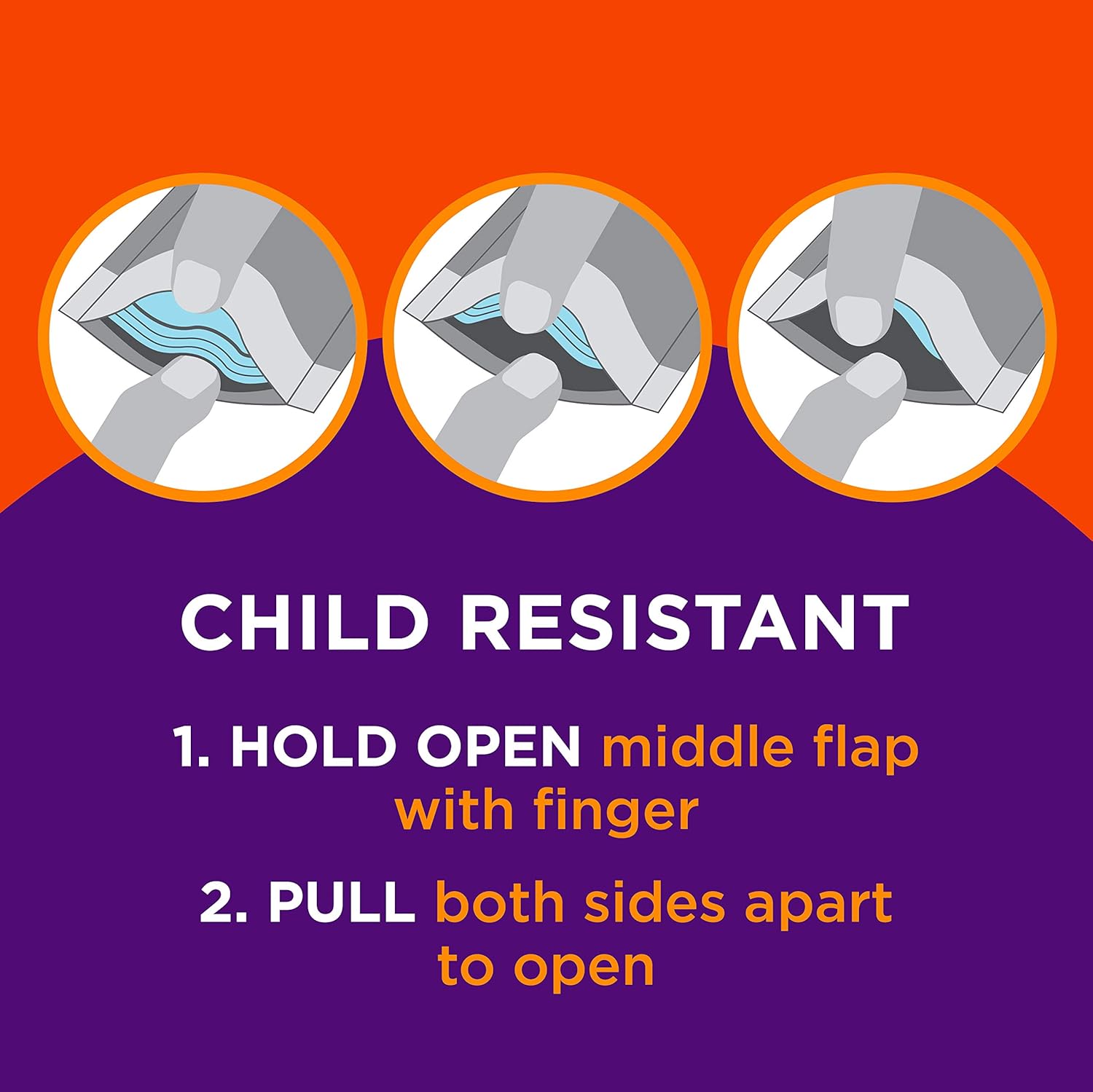 CHILD RESISTANT

1. HOLD OPEN middle flap with finger

2. PULL both sides apart to open